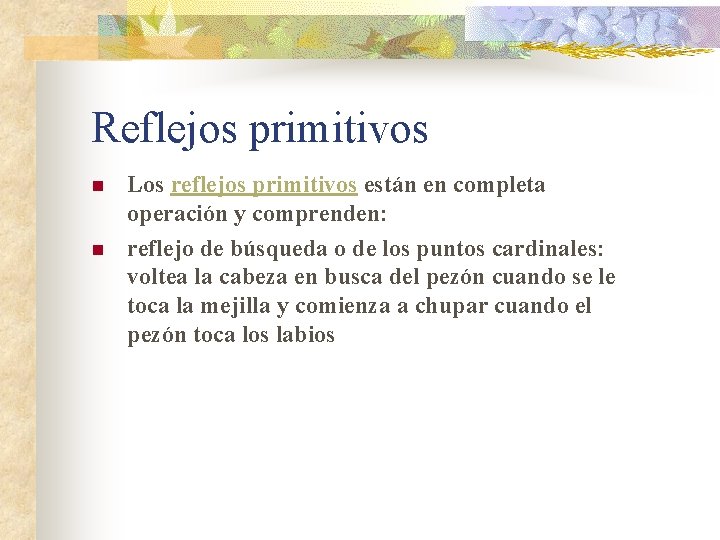 Reflejos primitivos

Los reflejos primitivos están en completa operación y comprenden:

reflejo de búsqueda o de los puntos cardinales: voltea la cabeza en busca del pezón cuando se le toca la mejilla y comienza a chupar cuando el pezón toca los labios